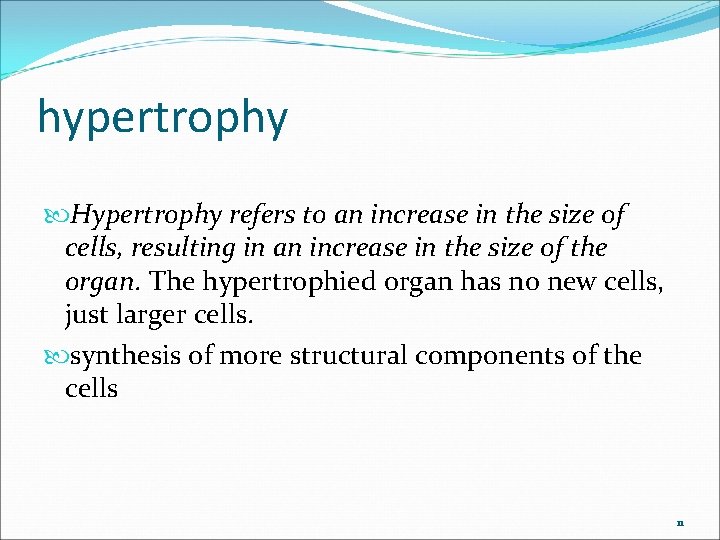 hypertrophy

Hypertrophy refers to an increase in the size of cells, resulting in an increase in the size of the organ. The hypertrophied organ has no new cells, just larger cells.

synthesis of more structural components of the cells

11